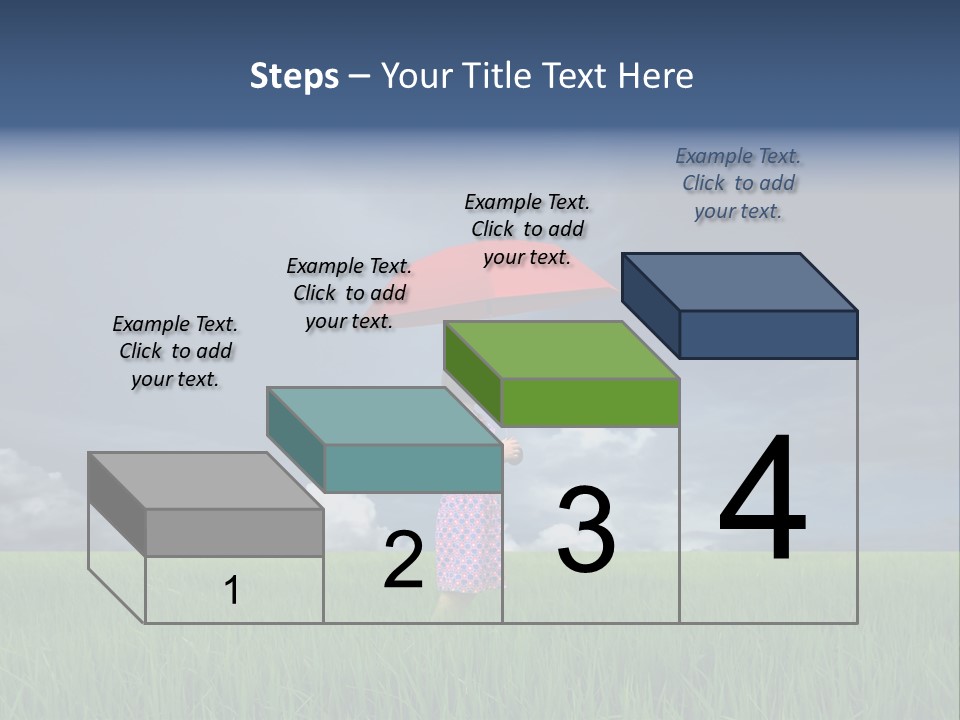 Steps – Your Title Text Here

Example Text. Click to add your text.

Example Text. Click to add your text.

Example Text. Click to add your text.

Example Text. Click to add your text.

1

2

3

4